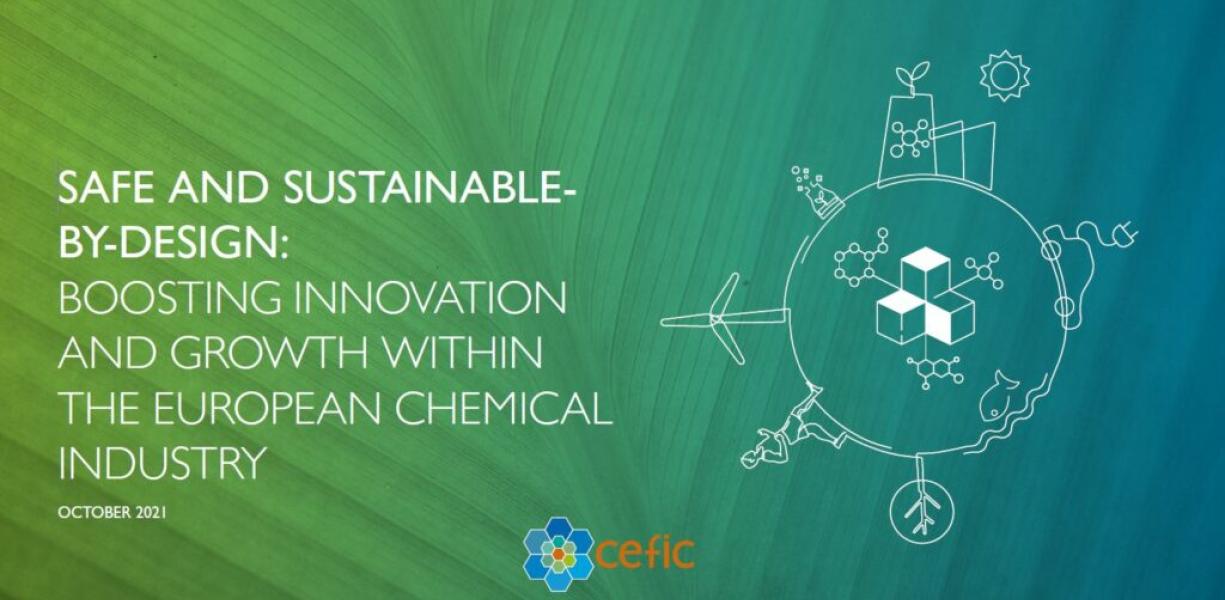 SAFE AND SUSTAINABLE-BY-DESIGN:
BOOSTING INNOVATION AND GROWTH WITHIN THE EUROPEAN CHEMICAL INDUSTRY

OCTOBER 2021

cefic